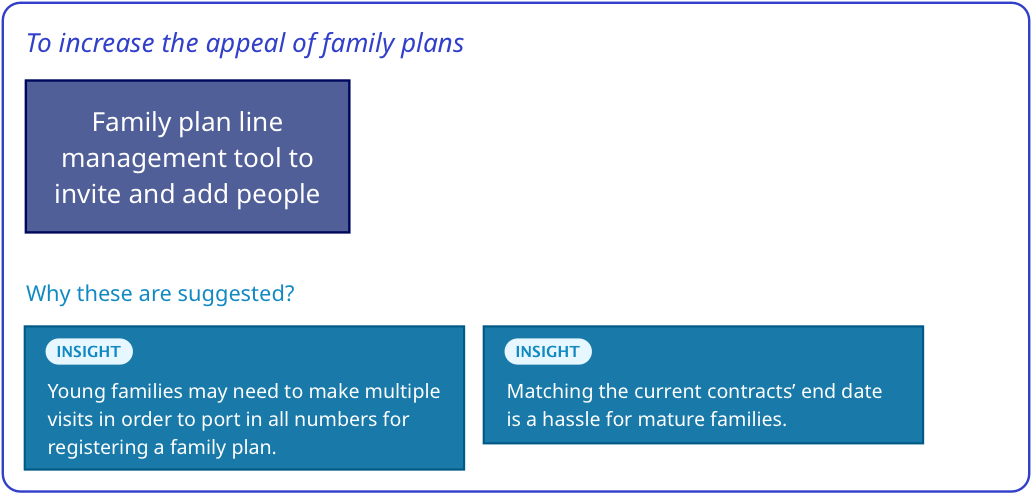 To increase the appeal of family plans

Family plan line management tool to invite and add people

Why these are suggested?

INSIGHT

Young families may need to make multiple visits in order to port in all numbers for registering a family plan.

INSIGHT

Matching the current contracts' end date is a hassle for mature families.